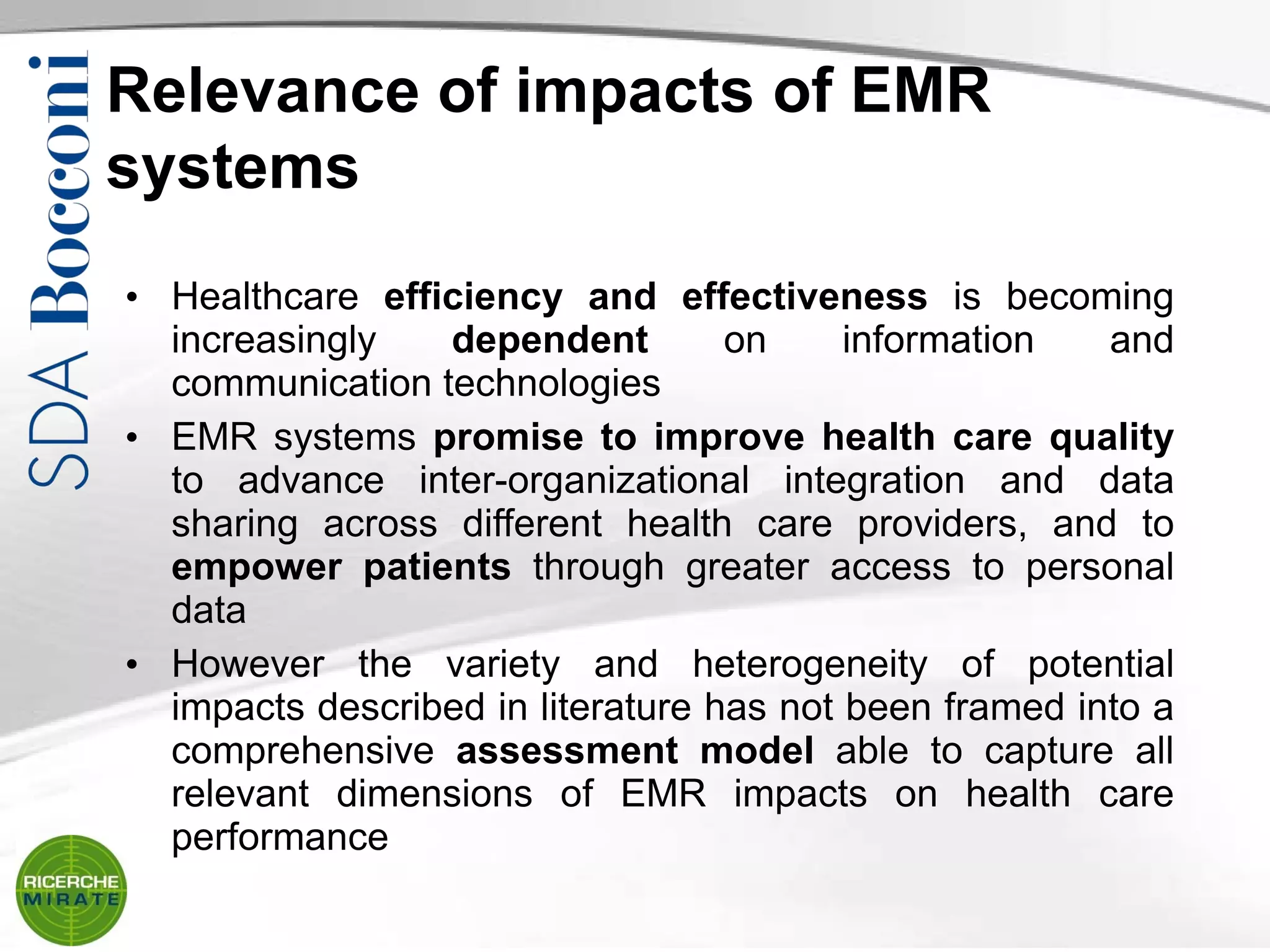 SDA Bocconi

Relevance of impacts of EMR systems

• Healthcare efficiency and effectiveness is becoming increasingly dependent on information and communication technologies

• EMR systems promise to improve health care quality to advance inter-organizational integration and data sharing across different health care providers, and to empower patients through greater access to personal data

• However the variety and heterogeneity of potential impacts described in literature has not been framed into a comprehensive assessment model able to capture all relevant dimensions of EMR impacts on health care performance

RICERCHE MIRATE